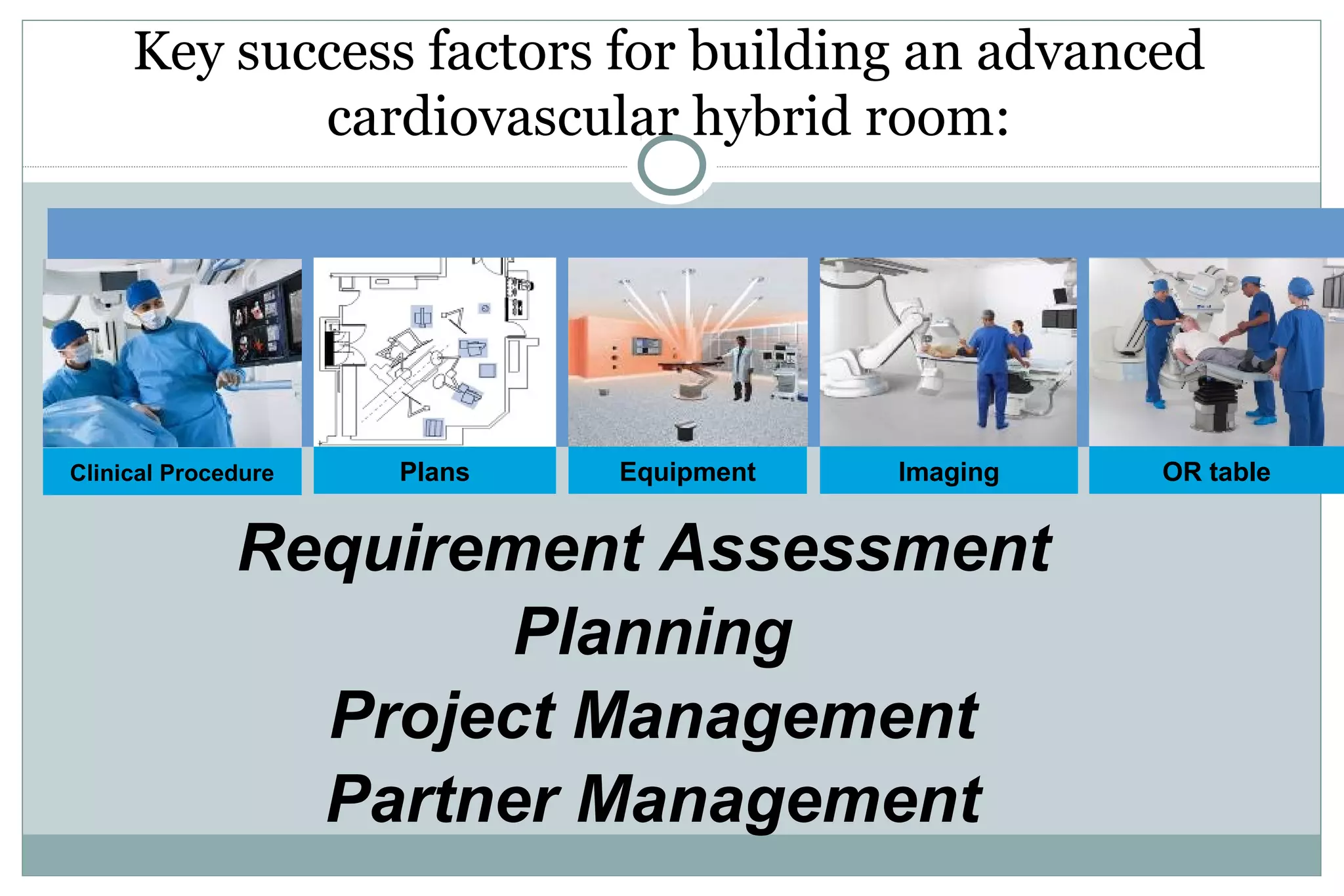 Key success factors for building an advanced cardiovascular hybrid room:

Clinical Procedure

Plans

Equipment

Imaging

OR table

Requirement Assessment

Planning

Project Management

Partner Management